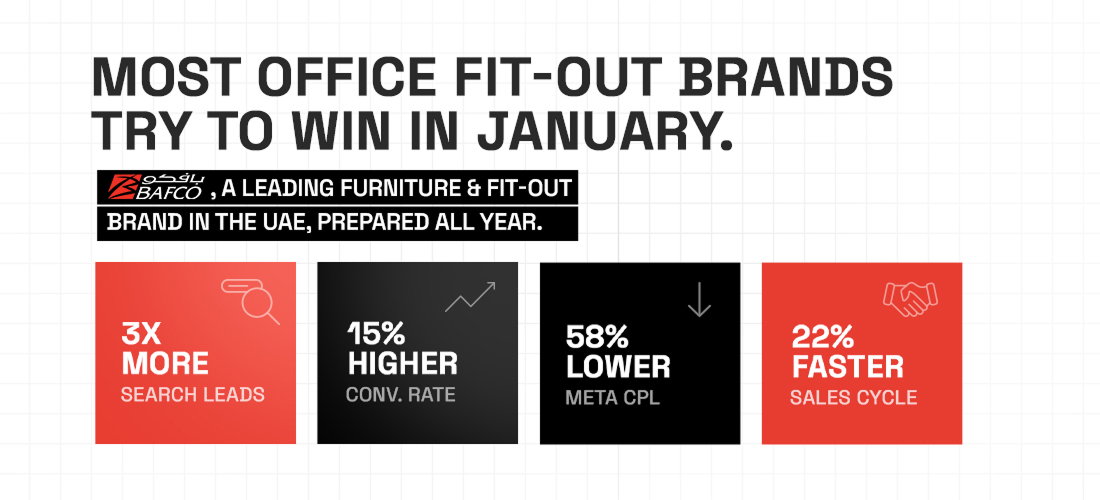 MOST OFFICE FIT-OUT BRANDS TRY TO WIN IN JANUARY.

بافكو BAFCO , A LEADING FURNITURE & FIT-OUT BRAND IN THE UAE, PREPARED ALL YEAR.

3X MORE
SEARCH LEADS

15% HIGHER
CONV. RATE

58% LOWER
META CPL

22% FASTER
SALES CYCLE